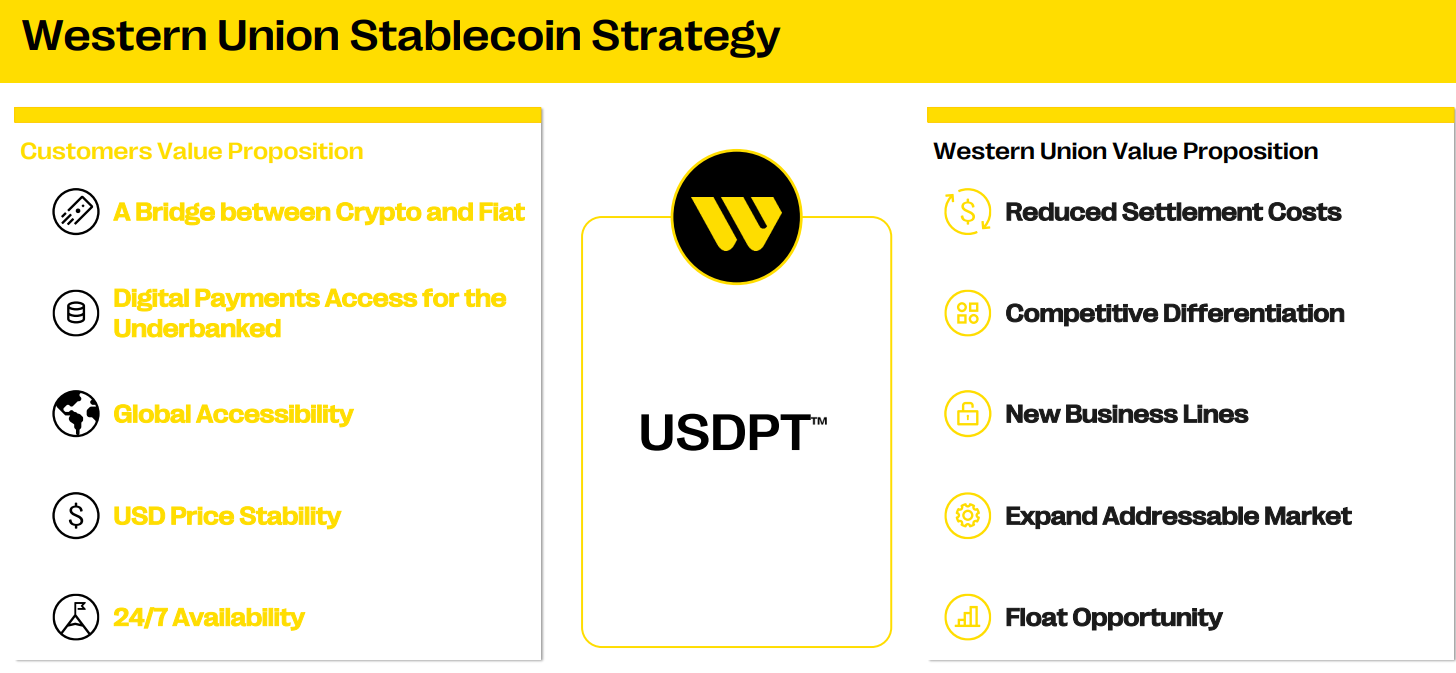 Western Union Stablecoin Strategy

Customers Value Proposition

A Bridge between Crypto and Fiat

Digital Payments Access for the Underbanked

Global Accessibility

USD Price Stability

24/7 Availability

USDPT™

Western Union Value Proposition

Reduced Settlement Costs

Competitive Differentiation

New Business Lines

Expand Addressable Market

Float Opportunity